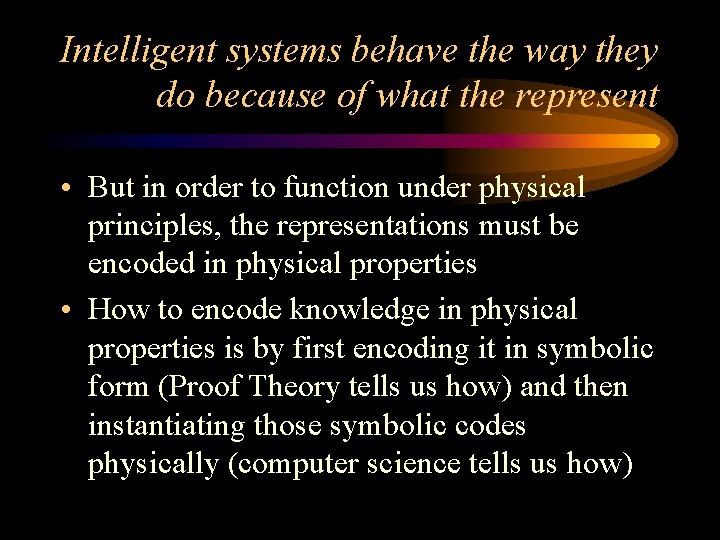 Intelligent systems behave the way they do because of what the represent

• But in order to function under physical principles, the representations must be encoded in physical properties

• How to encode knowledge in physical properties is by first encoding it in symbolic form (Proof Theory tells us how) and then instantiating those symbolic codes physically (computer science tells us how)